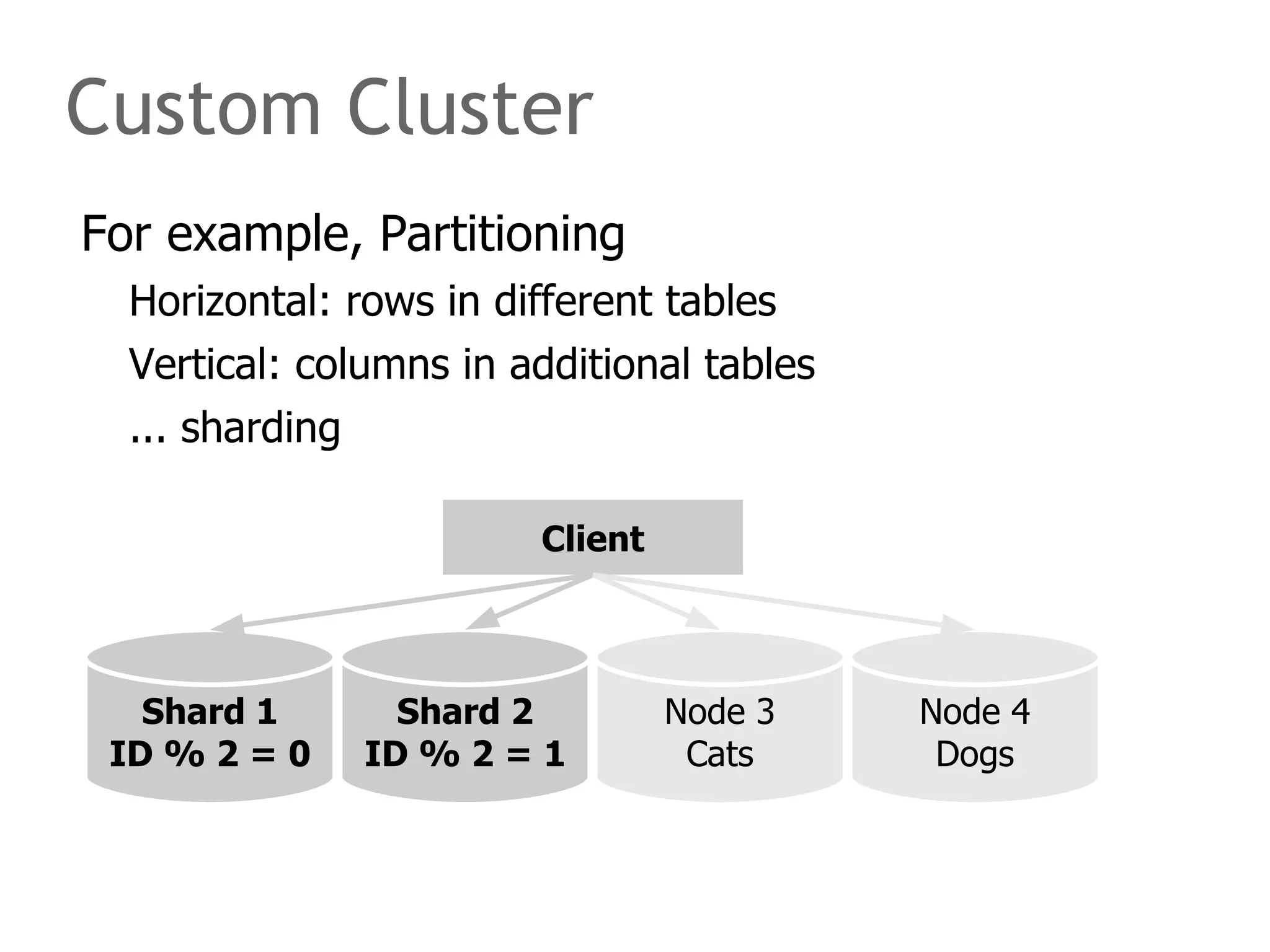 Custom Cluster

For example, Partitioning

Horizontal: rows in different tables

Vertical: columns in additional tables

... sharding

Client

Shard 1
ID % 2 = 0

Shard 2
ID % 2 = 1

Node 3
Cats

Node 4
Dogs